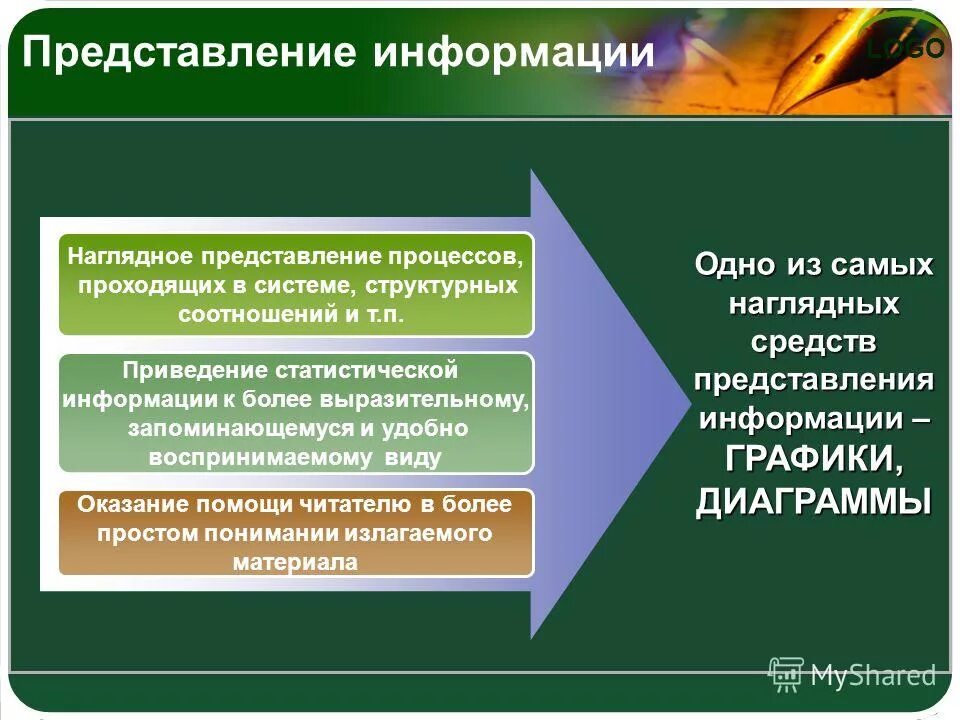 Представление информации

LOGO

Наглядное представление процессов, проходящих в системе, структурных соотношений и т.п.

Приведение статистической информации к более выразительному, запоминающемуся и удобно воспринимаемому виду

Оказание помощи читателю в более простом понимании излагаемого материала

Одно из самых наглядных средств представления информации – ГРАФИКИ, ДИАГРАММЫ

MyShared